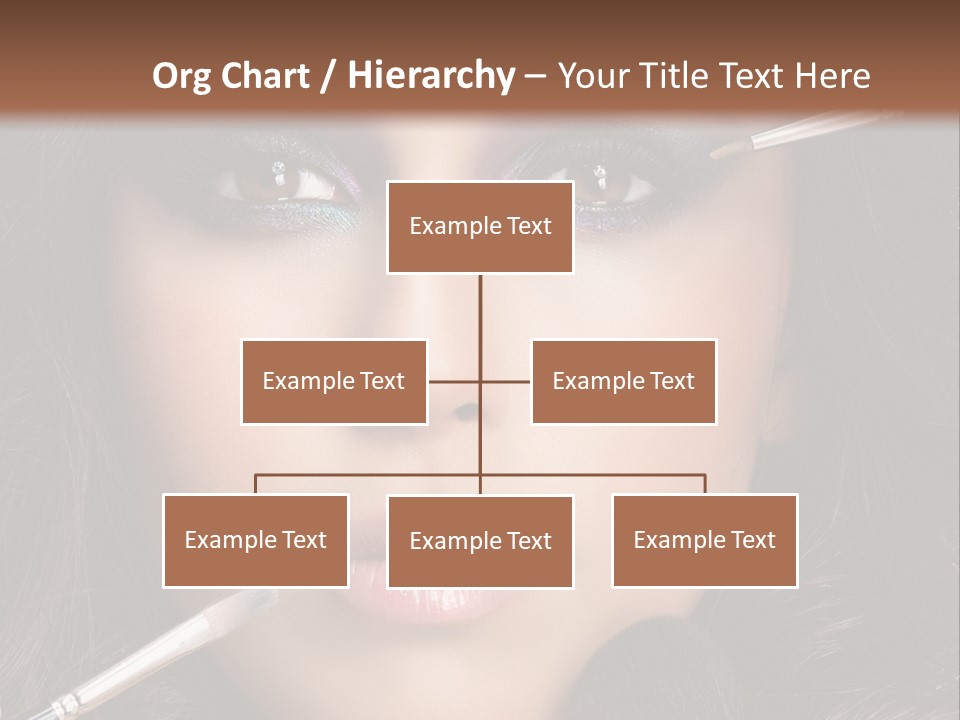 Org Chart / Hierarchy – Your Title Text Here

Example Text

Example Text

Example Text

Example Text

Example Text

Example Text